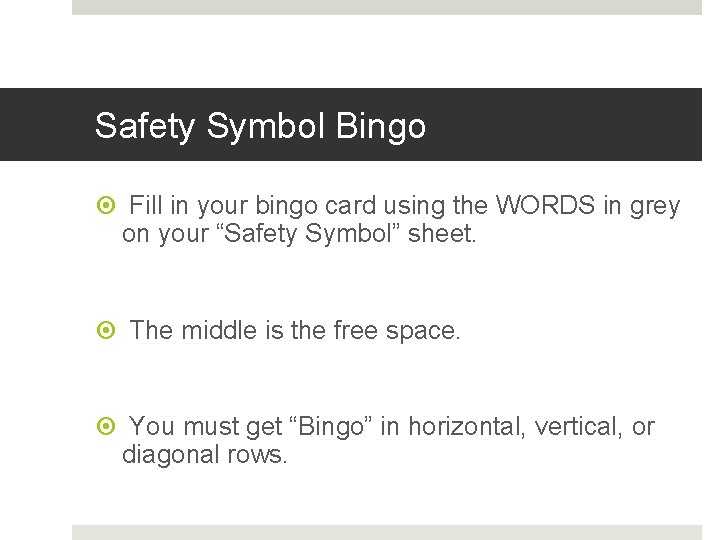 Safety Symbol Bingo

Fill in your bingo card using the WORDS in grey on your “Safety Symbol” sheet.

The middle is the free space.

You must get “Bingo” in horizontal, vertical, or diagonal rows.